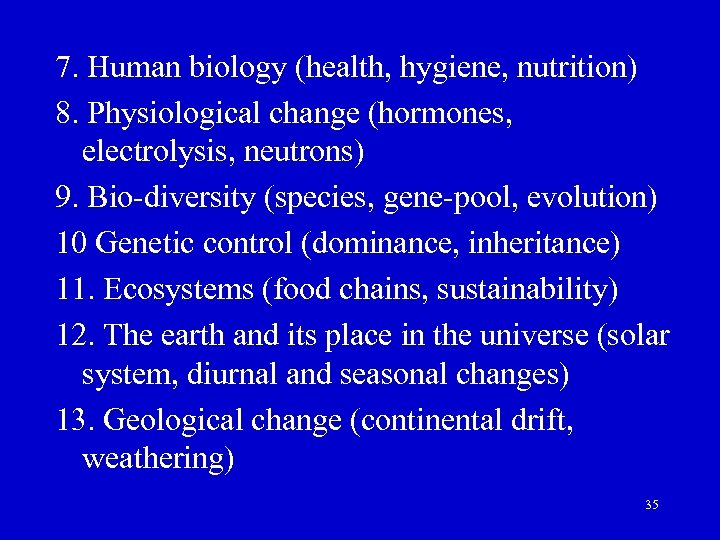 7. Human biology (health, hygiene, nutrition)

8. Physiological change (hormones, electrolysis, neutrons)

9. Bio-diversity (species, gene-pool, evolution)

10 Genetic control (dominance, inheritance)

11. Ecosystems (food chains, sustainability)

12. The earth and its place in the universe (solar system, diurnal and seasonal changes)

13. Geological change (continental drift, weathering)

35